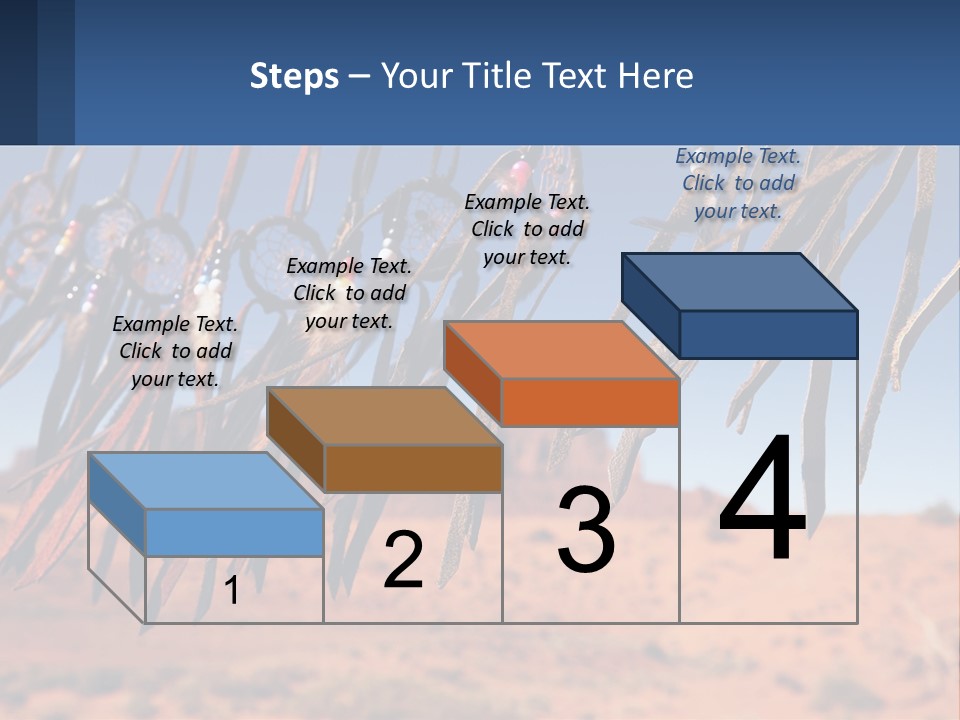 Steps – Your Title Text Here

Example Text. Click to add your text.

Example Text. Click to add your text.

Example Text. Click to add your text.

Example Text. Click to add your text.

1

2

3

4